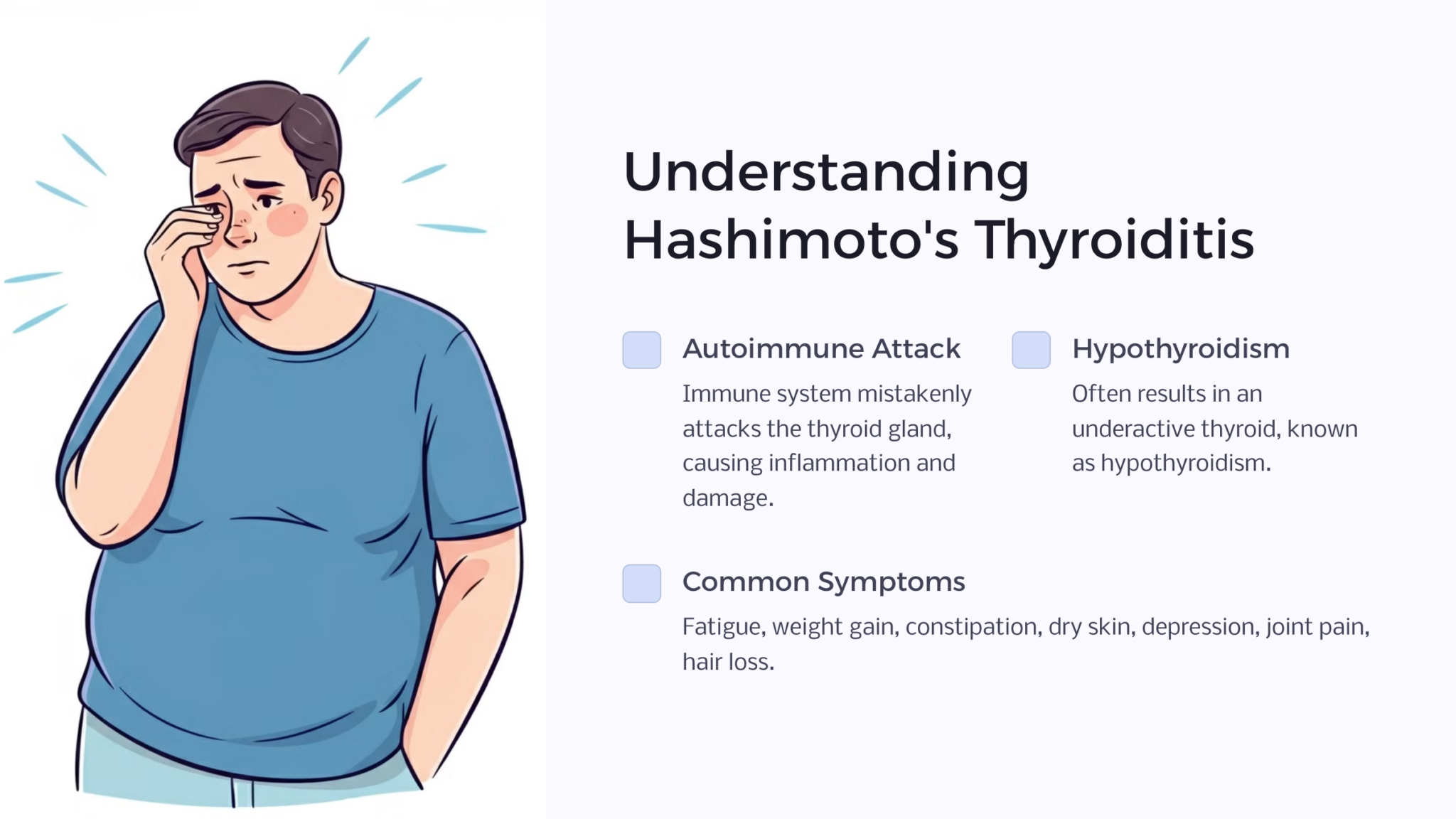 Understanding Hashimoto's Thyroiditis

Autoimmune Attack

Immune system mistakenly attacks the thyroid gland, causing inflammation and damage.

Hypothyroidism

Often results in an underactive thyroid, known as hypothyroidism.

Common Symptoms

Fatigue, weight gain, constipation, dry skin, depression, joint pain, hair loss.